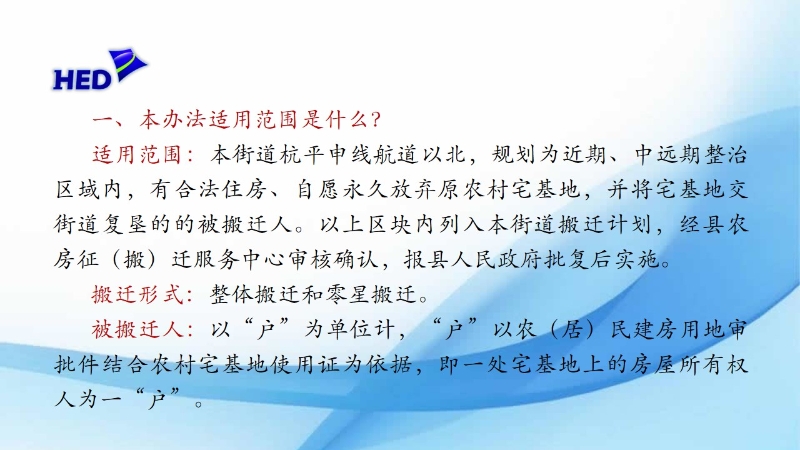 HED

一、本办法适用范围是什么？

适用范围：本街道杭平申线航道以北，规划为近期、中远期整治区域内，有合法住房、自愿永久放弃原农村宅基地，并将宅基地交街道复垦的的被搬迁人。以上区块内列入本街道搬迁计划，经县农房征（搬）迁服务中心审核确认，报县人民政府批复后实施。

搬迁形式：整体搬迁和零星搬迁。

被搬迁人：以“户”为单位计，“户”以农（居）民建房用地审批件结合农村宅基地使用证为依据，即一处宅基地上的房屋所有权人为一“户”。